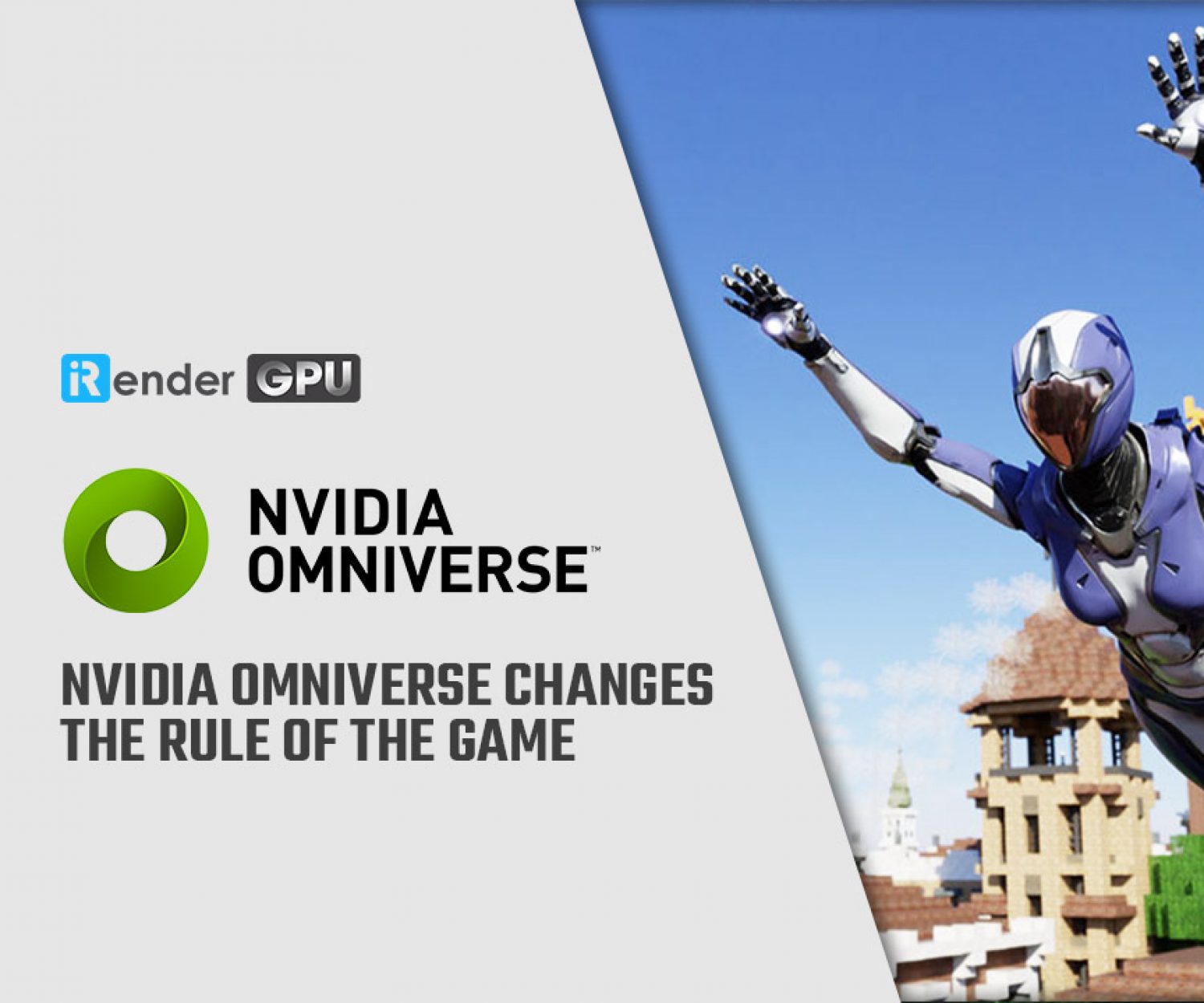 iRender GPU

NVIDIA
OMNIVERSE™

NVIDIA OMNIVERSE CHANGES THE RULE OF THE GAME